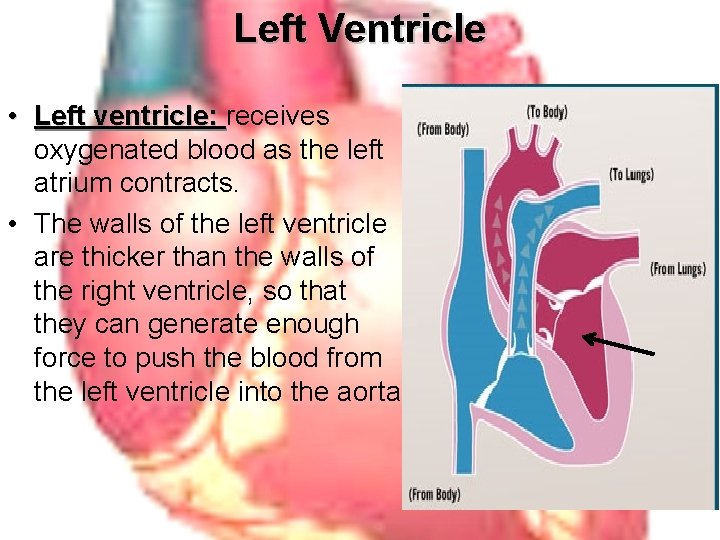 Left Ventricle

• Left ventricle: receives oxygenated blood as the left atrium contracts.

• The walls of the left ventricle are thicker than the walls of the right ventricle, so that they can generate enough force to push the blood from the left ventricle into the aorta

(From Body)

(To Body)

(To Lungs)

(From Lungs)

(From Body)